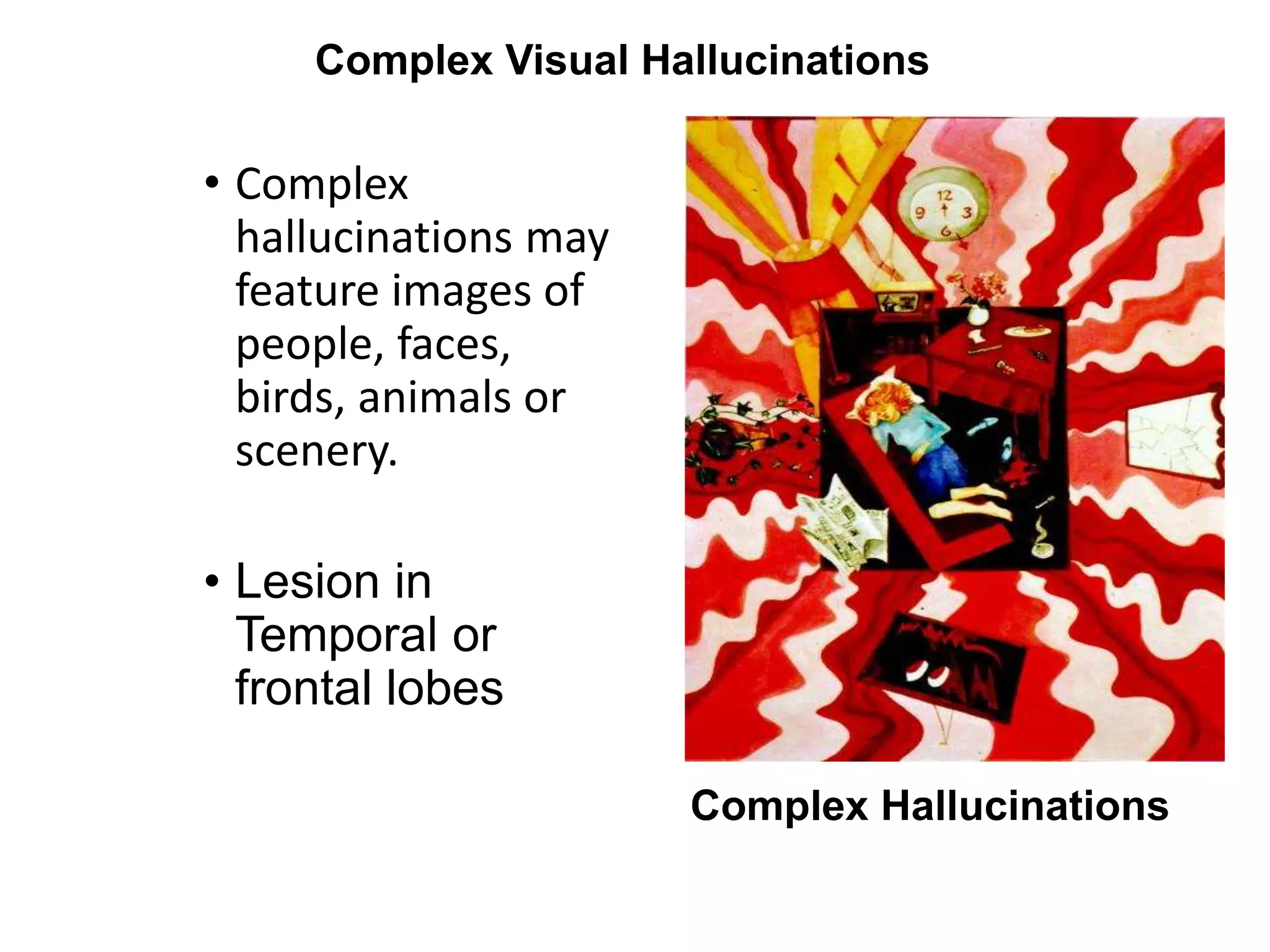 Complex Visual Hallucinations

• Complex hallucinations may feature images of people, faces, birds, animals or scenery.

• Lesion in Temporal or frontal lobes

12
9
3
6

Complex Hallucinations